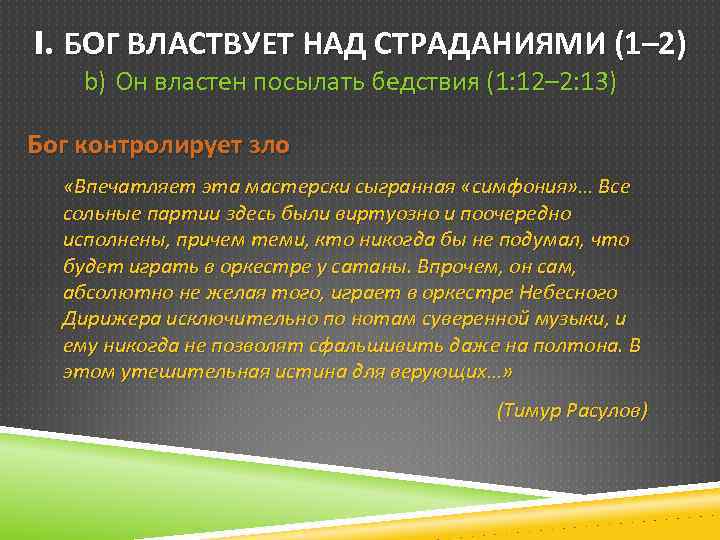 I. БОГ ВЛАСТВУЕТ НАД СТРАДАНИЯМИ (1–2)
b) Он властен посылать бедствия (1:12–2:13)

Бог контролирует зло

«Впечатляет эта мастерски сыгранная «симфония»... Все сольные партии здесь были виртуозно и поочередно исполнены, причем теми, кто никогда бы не подумал, что будет играть в оркестре у сатаны. Впрочем, он сам, абсолютно не желая того, играет в оркестре Небесного Дирижера исключительно по нотам суверенной музыки, и ему никогда не позволят сфальшивить даже на полтона. В этом утешительная истина для верующих...»

(Тимур Расулов)